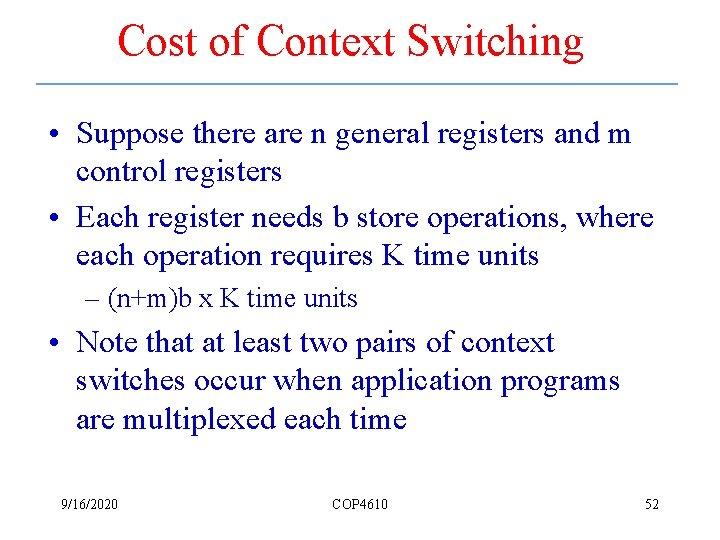 Cost of Context Switching

• Suppose there are n general registers and m control registers

• Each register needs b store operations, where each operation requires K time units

– (n+m)b x K time units

• Note that at least two pairs of context switches occur when application programs are multiplexed each time

9/16/2020

COP4610

52